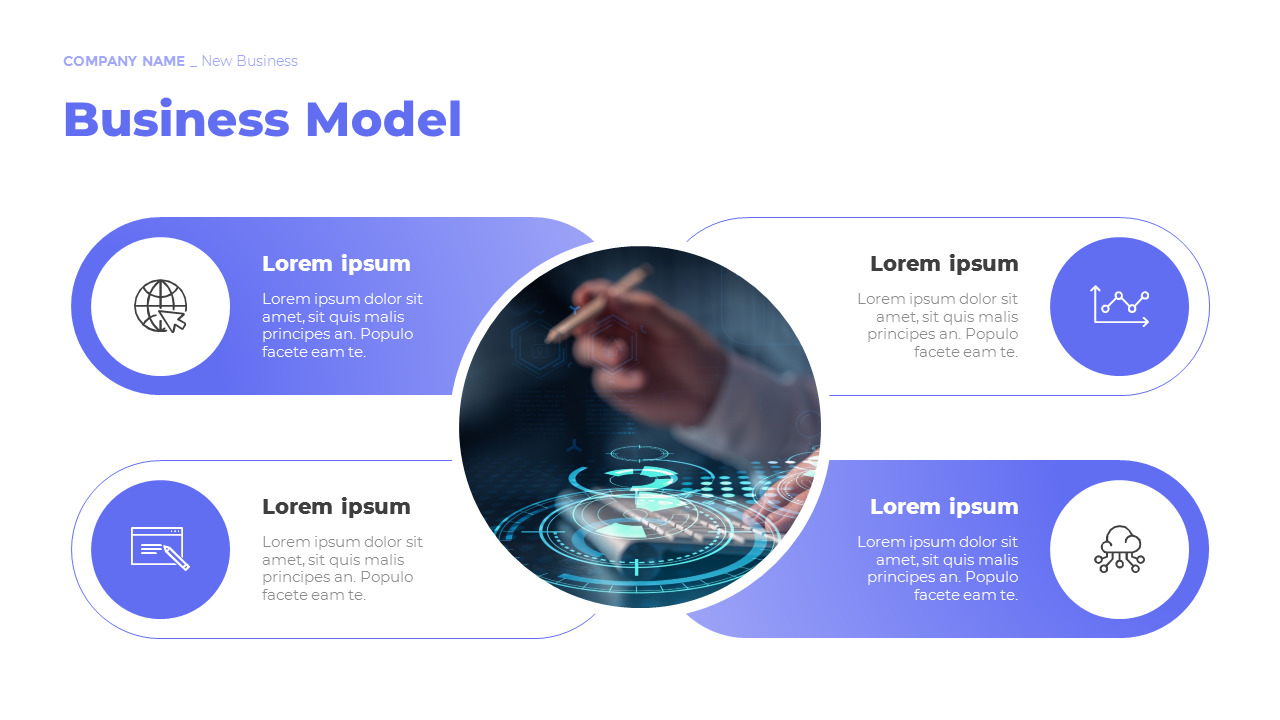 COMPANY NAME _ New Business

Business Model

Lorem ipsum

Lorem ipsum dolor sit amet, sit quis malis principes an. Populo facete eam te.

Lorem ipsum

Lorem ipsum dolor sit amet, sit quis malis principes an. Populo facete eam te.

Lorem ipsum

Lorem ipsum dolor sit amet, sit quis malis principes an. Populo facete eam te.

Lorem ipsum

Lorem ipsum dolor sit amet, sit quis malis principes an. Populo facete eam te.